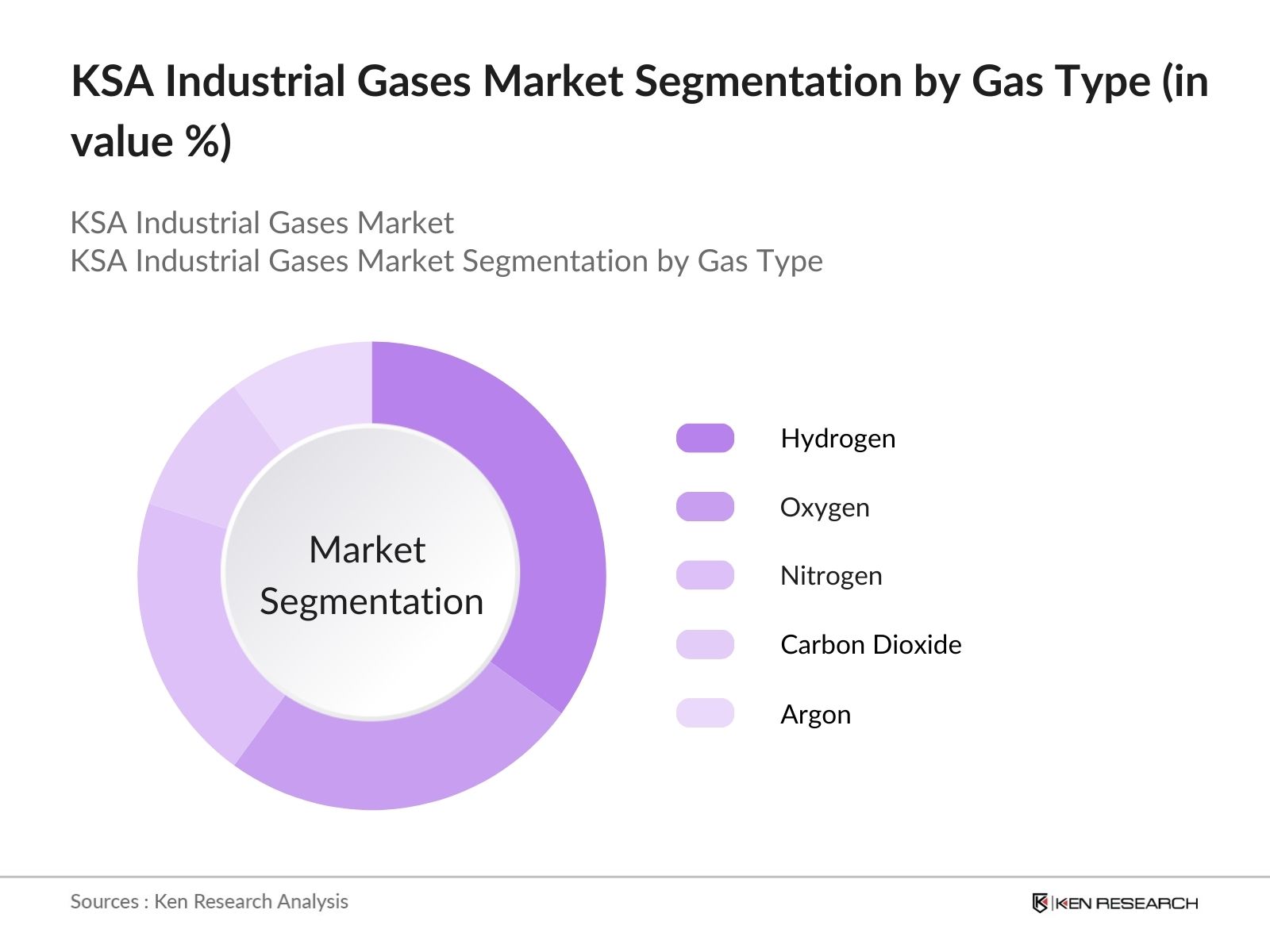 KSA Industrial Gases Market Segmentation by Gas Type (in value %)

KSA Industrial Gases Market
KSA Industrial Gases Market Segmentation by Gas Type

Market Segmentation

Hydrogen
Oxygen
Nitrogen
Carbon Dioxide
Argon

Sources : Ken Research Analysis

KEN RESEARCH